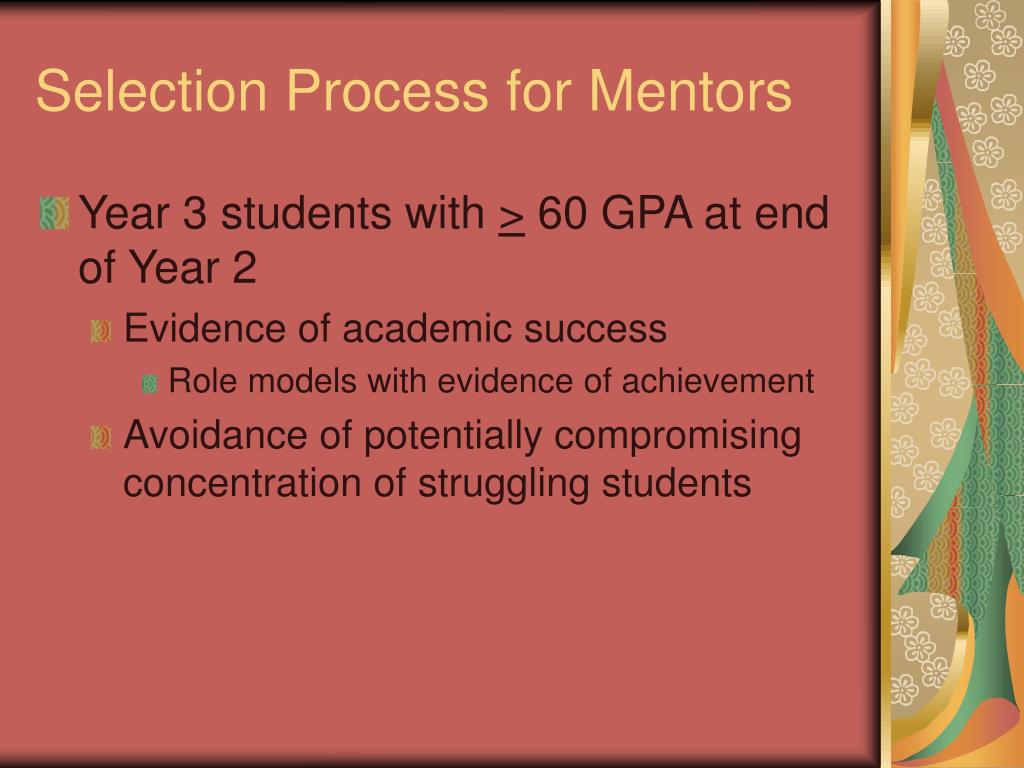 Selection Process for Mentors

Year 3 students with $\geq$ 60 GPA at end of Year 2

Evidence of academic success

Role models with evidence of achievement

Avoidance of potentially compromising concentration of struggling students